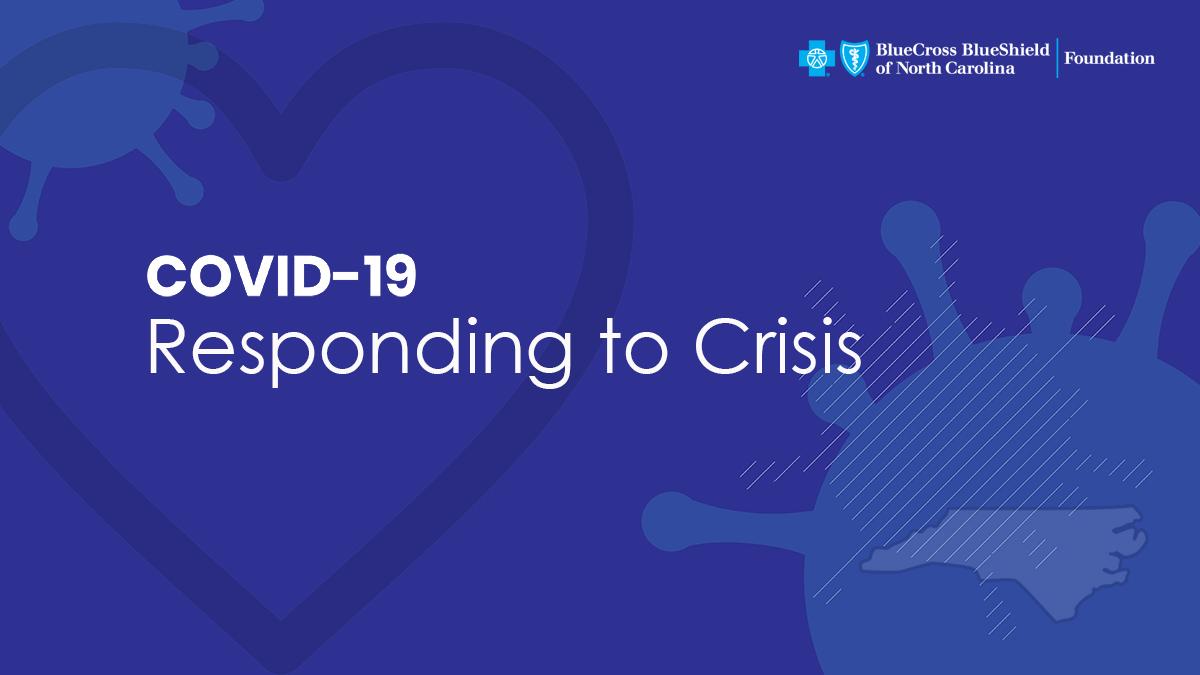 BlueCross BlueShield of North Carolina | Foundation

COVID-19
Responding to Crisis